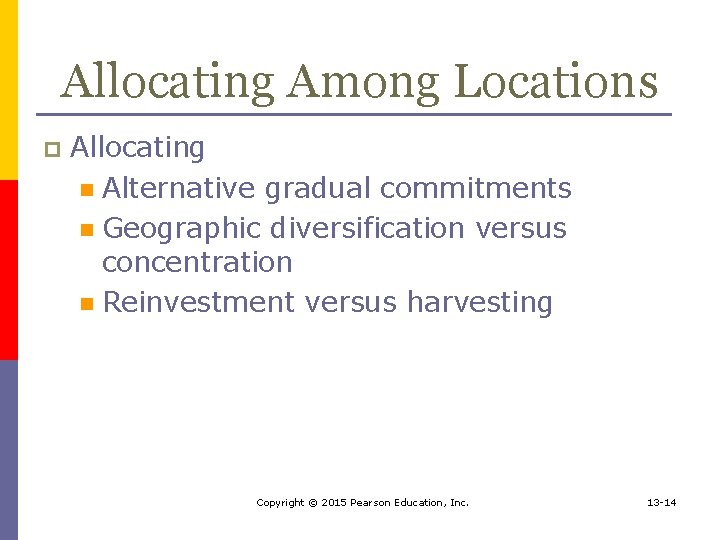 Allocating Among Locations

Allocating

Alternative gradual commitments

Geographic diversification versus concentration

Reinvestment versus harvesting

Copyright © 2015 Pearson Education, Inc.

13-14